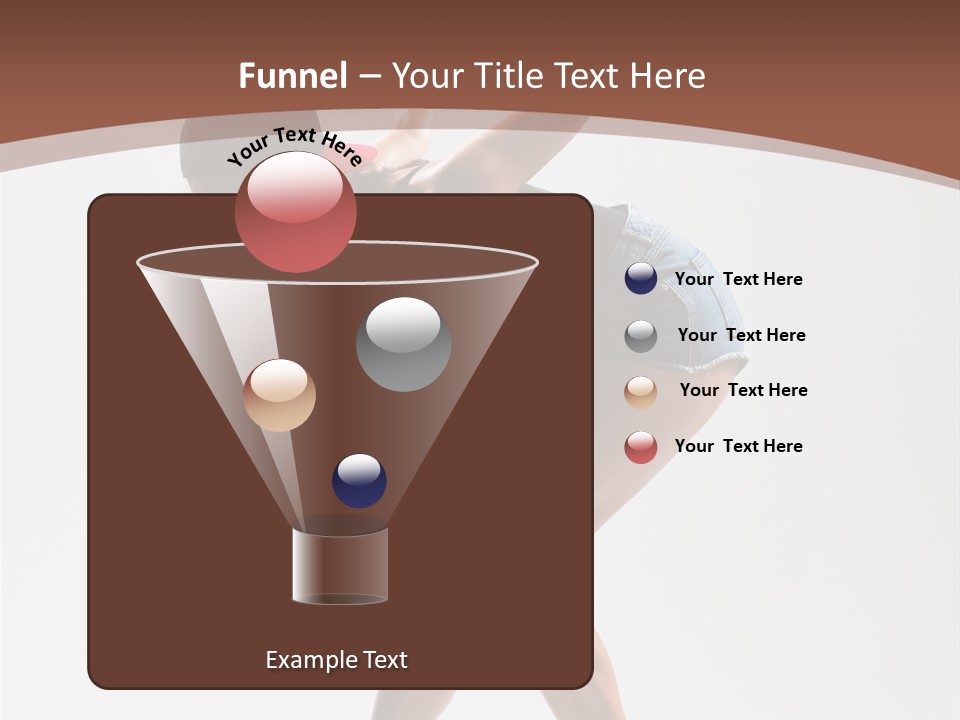 Funnel – Your Title Text Here

Your Text Here

Your Text Here

Your Text Here

Your Text Here

Your Text Here

Example Text